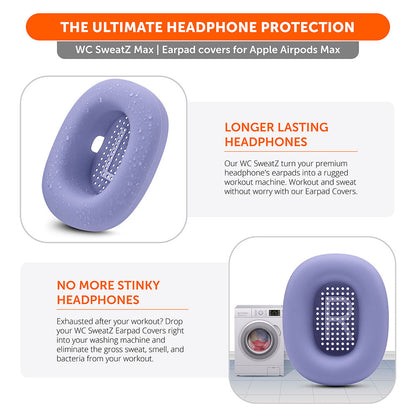 THE ULTIMATE HEADPHONE PROTECTION

WC SweatZ Max | Earpad covers for Apple Airpods Max

LONGER LASTING HEADPHONES

Our WC SweatZ turn your premium headphone's earpads into a rugged workout machine. Workout and sweat without worry with our Earpad Covers.

NO MORE STINKY HEADPHONES

Exhausted after your workout? Drop your WC SweatZ Earpad Covers right into your washing machine and eliminate the gross sweat, smell, and bacteria from your workout.

R